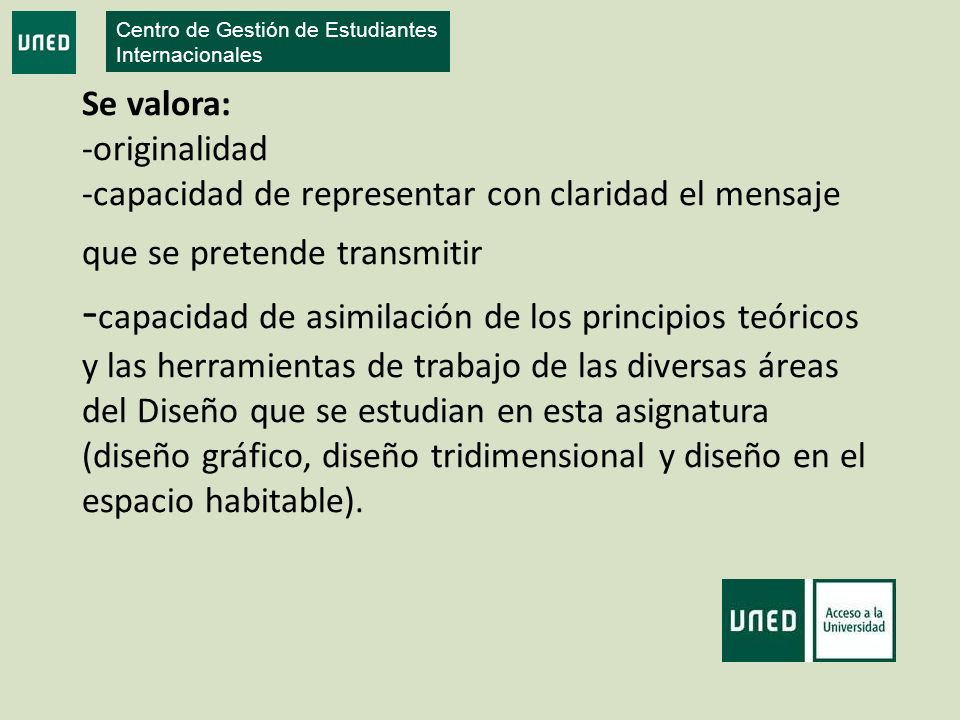 UNED

Centro de Gestión de Estudiantes Internacionales

Se valora:
-originalidad
-capacidad de representar con claridad el mensaje que se pretende transmitir
-capacidad de asimilación de los principios teóricos y las herramientas de trabajo de las diversas áreas del Diseño que se estudian en esta asignatura (diseño gráfico, diseño tridimensional y diseño en el espacio habitable).

UNED

Acceso a la Universidad